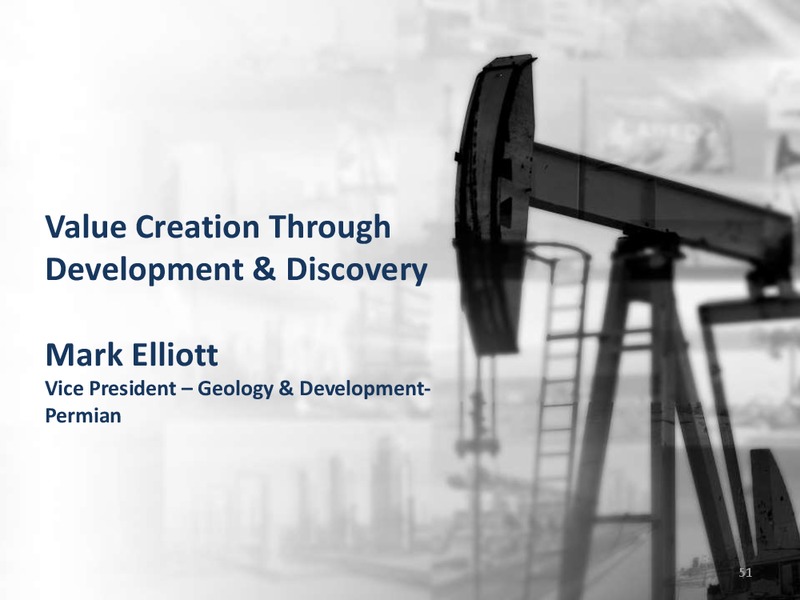 Value Creation Through Development & Discovery

Mark Elliott
Vice President – Geology & Development-Permian

51